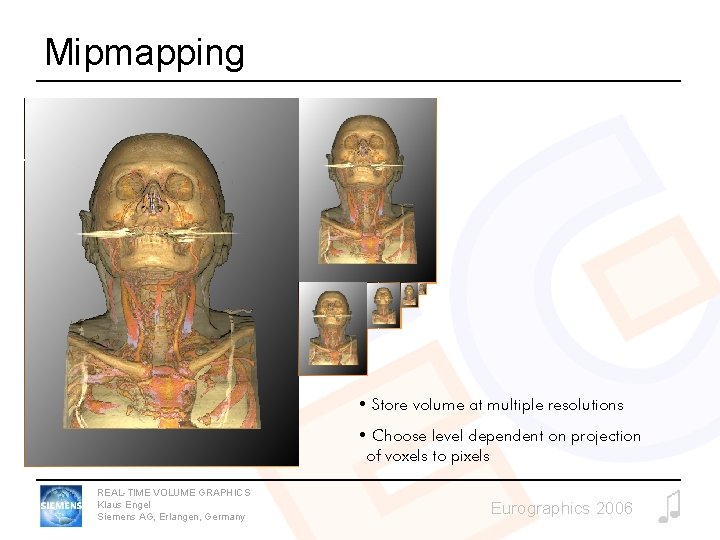 Mipmapping

• Store volume at multiple resolutions

• Choose level dependent on projection of voxels to pixels

SIEMENS

REAL-TIME VOLUME GRAPHICS
Klaus Engel
Siemens AG, Erlangen, Germany

Eurographics 2006